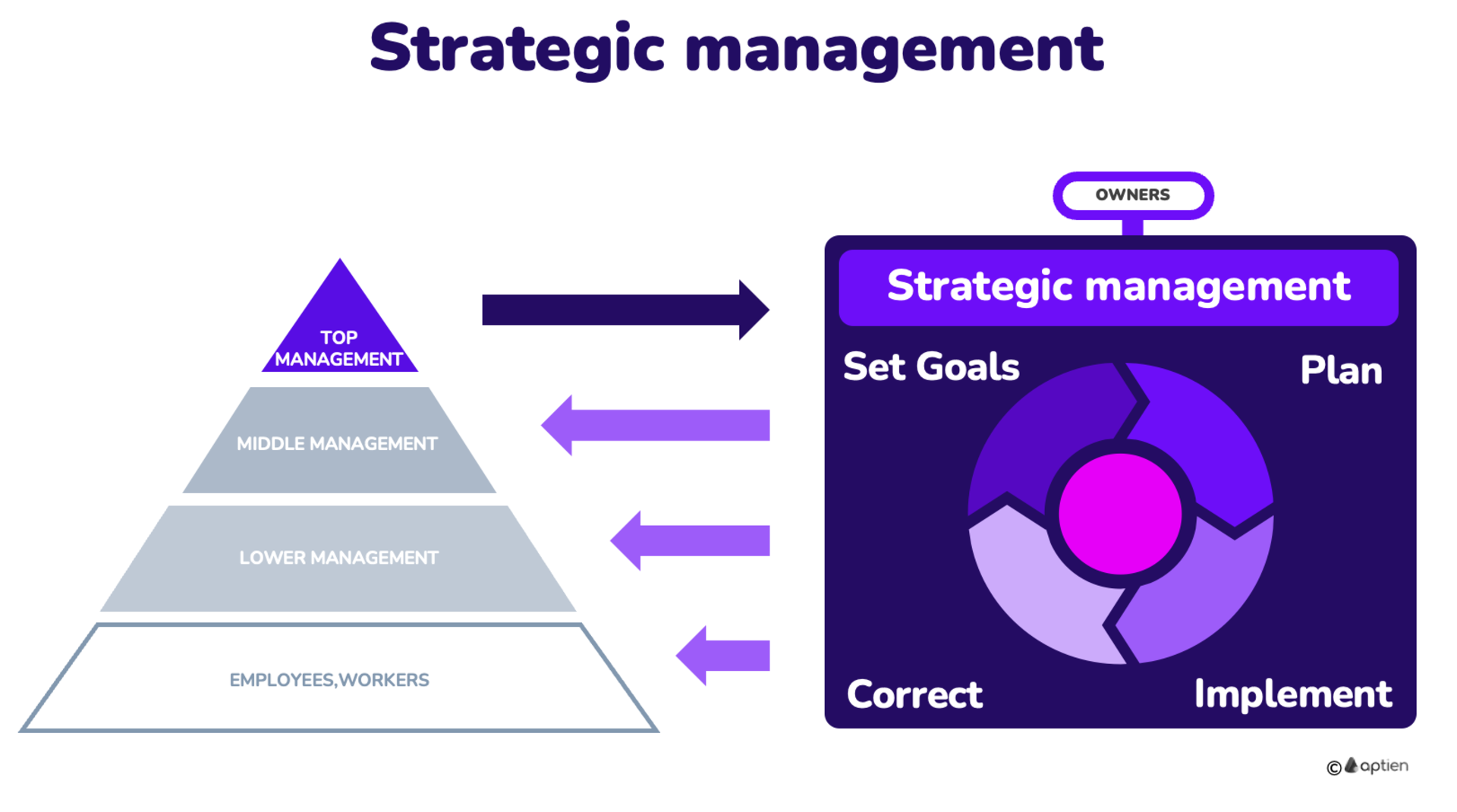 Strategic management

TOP MANAGEMENT

MIDDLE MANAGEMENT

LOWER MANAGEMENT

EMPLOYEES,WORKERS

OWNERS

Strategic management

Set Goals

Plan

Correct

Implement

© aptien